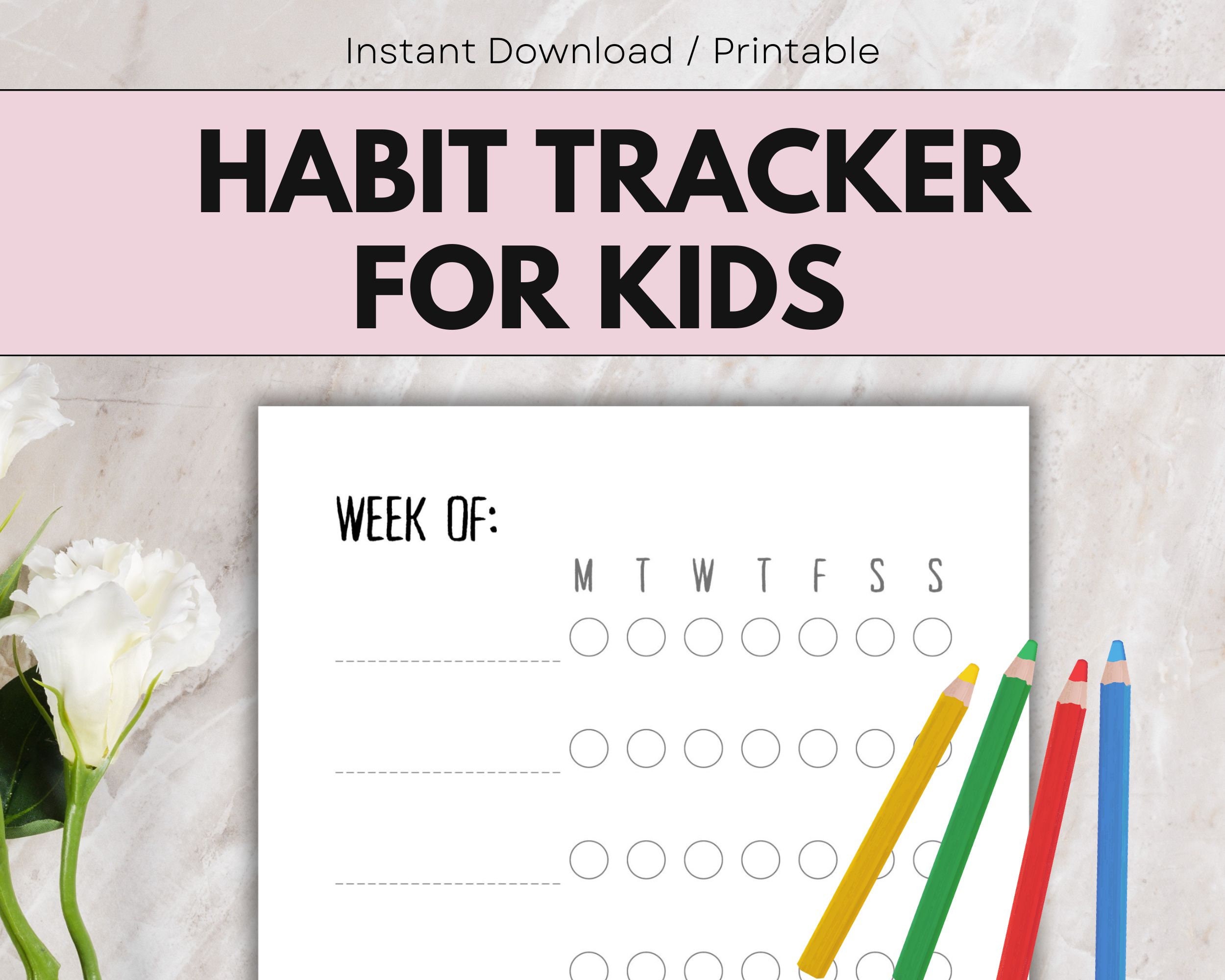 Instant Download / Printable

HABIT TRACKER FOR KIDS

WEEK OF:

M T W T F S S